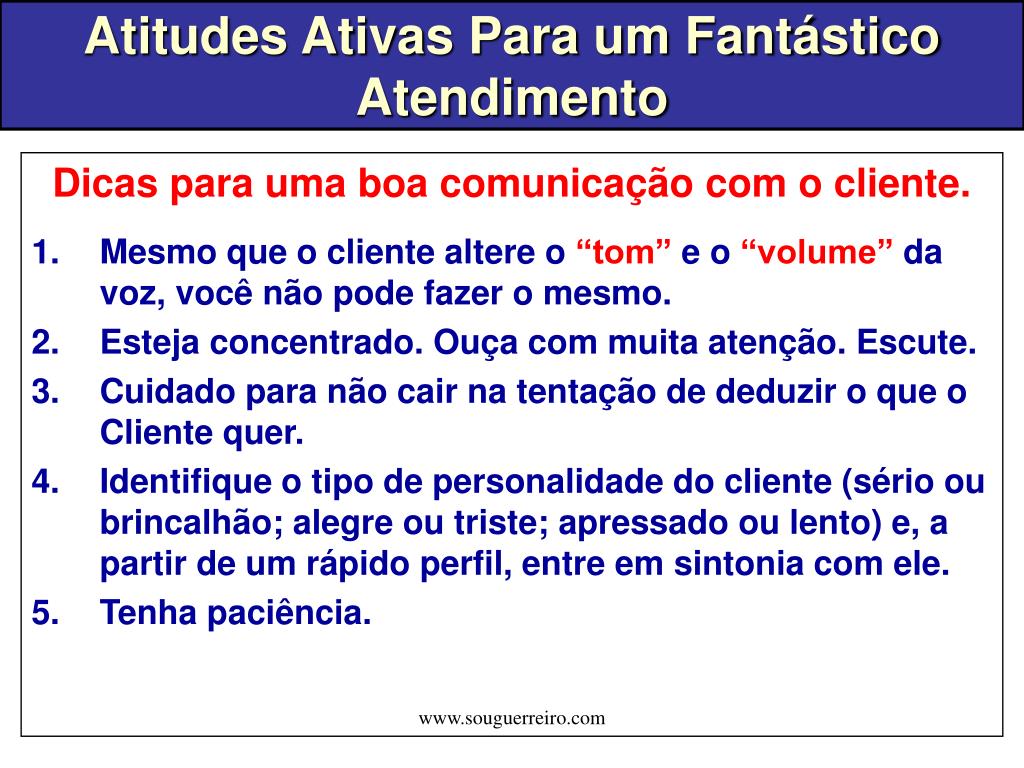 Atitudes Ativas Para um Fantástico Atendimento

Dicas para uma boa comunicação com o cliente.

1. Mesmo que o cliente altere o “tom” e o “volume” da voz, você não pode fazer o mesmo.
2. Esteja concentrado. Ouça com muita atenção. Escute.
3. Cuidado para não cair na tentação de deduzir o que o Cliente quer.
4. Identifique o tipo de personalidade do cliente (sério ou brincalhão; alegre ou triste; apressado ou lento) e, a partir de um rápido perfil, entre em sintonia com ele.
5. Tenha paciência.

www.souguerreiro.com